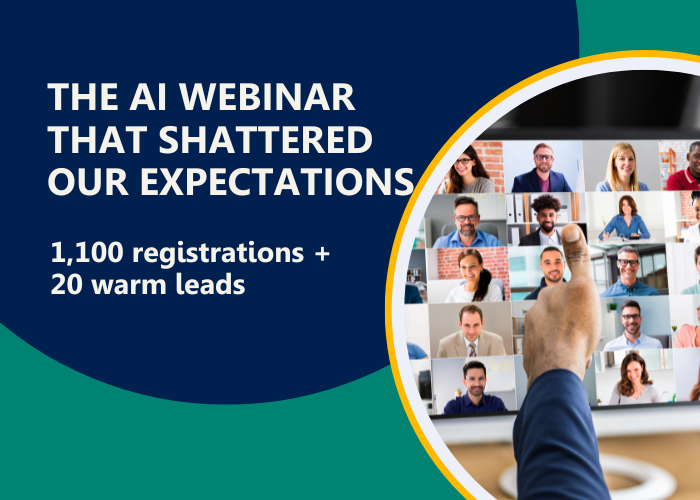 THE AI WEBINAR THAT SHATTERED OUR EXPECTATIONS

1,100 registrations + 20 warm leads